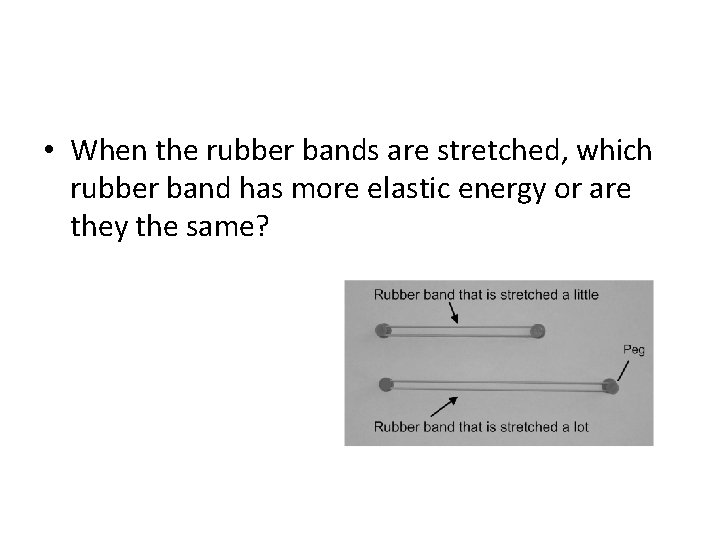 • When the rubber bands are stretched, which rubber band has more elastic energy or are they the same?

Rubber band that is stretched a little

Peg

Rubber band that is stretched a lot